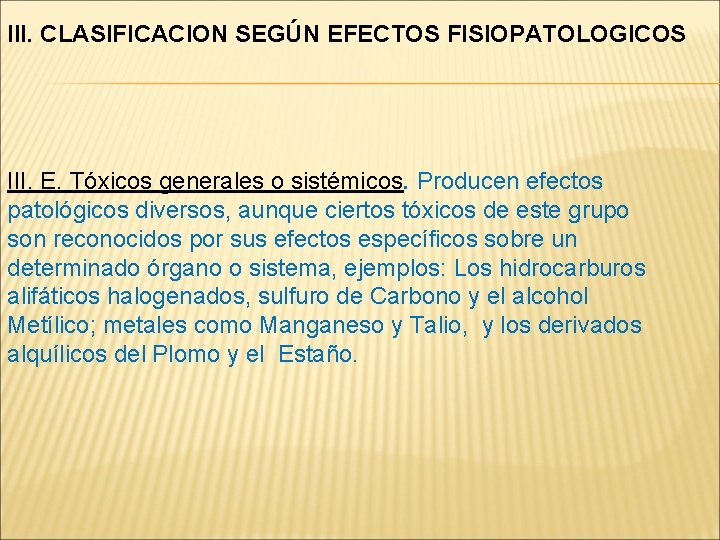 III. CLASIFICACION SEGÚN EFECTOS FISIOPATOLOGICOS

III. E. Tóxicos generales o sistémicos. Producen efectos patológicos diversos, aunque ciertos tóxicos de este grupo son reconocidos por sus efectos específicos sobre un determinado órgano o sistema, ejemplos: Los hidrocarburos alifáticos halogenados, sulfuro de Carbono y el alcohol Metílico; metales como Manganeso y Talio, y los derivados alquílicos del Plomo y el Estaño.